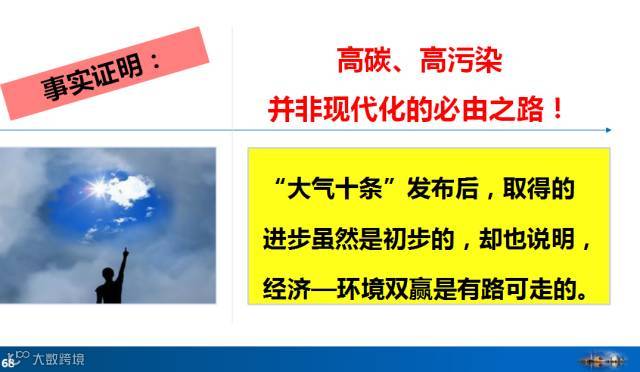 事实证明：

高碳、高污染
并非现代化的必由之路！

“大气十条”发布后，取得的进步虽然是初步的，却也说明，经济—环境双赢是有路可走的。

68 大数跨境